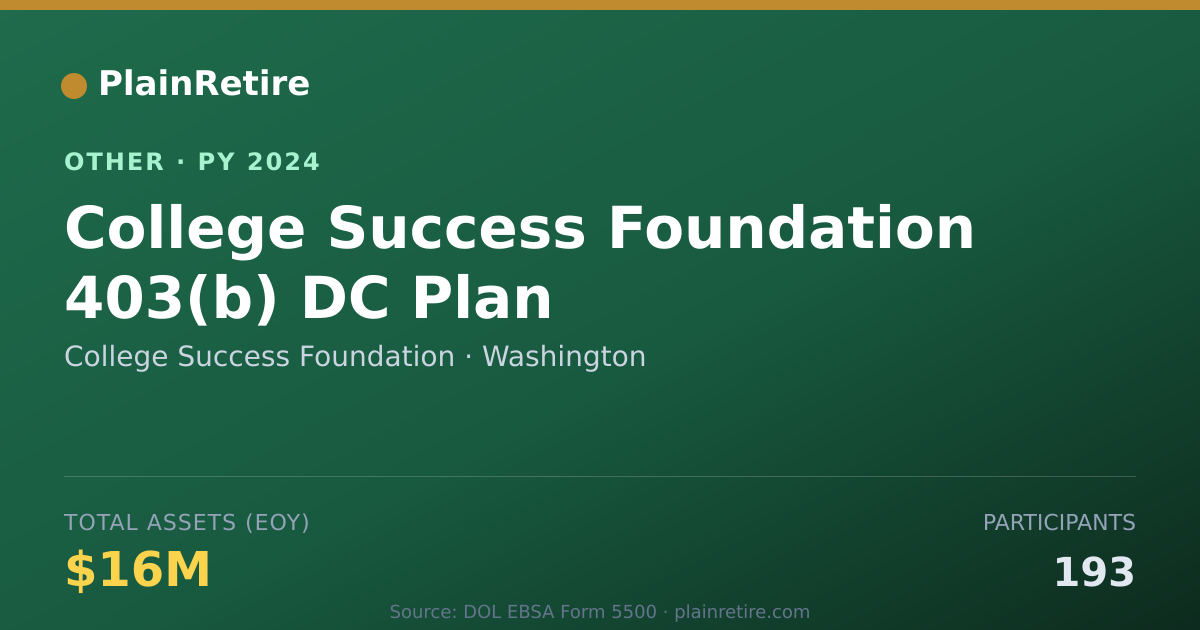 PlainRetire

OTHER · PY 2024

College Success Foundation 403(b) DC Plan

College Success Foundation · Washington

TOTAL ASSETS (EOY)

$16M

PARTICIPANTS

193

Source: DOL EBSA Form 5500 · plainretire.com